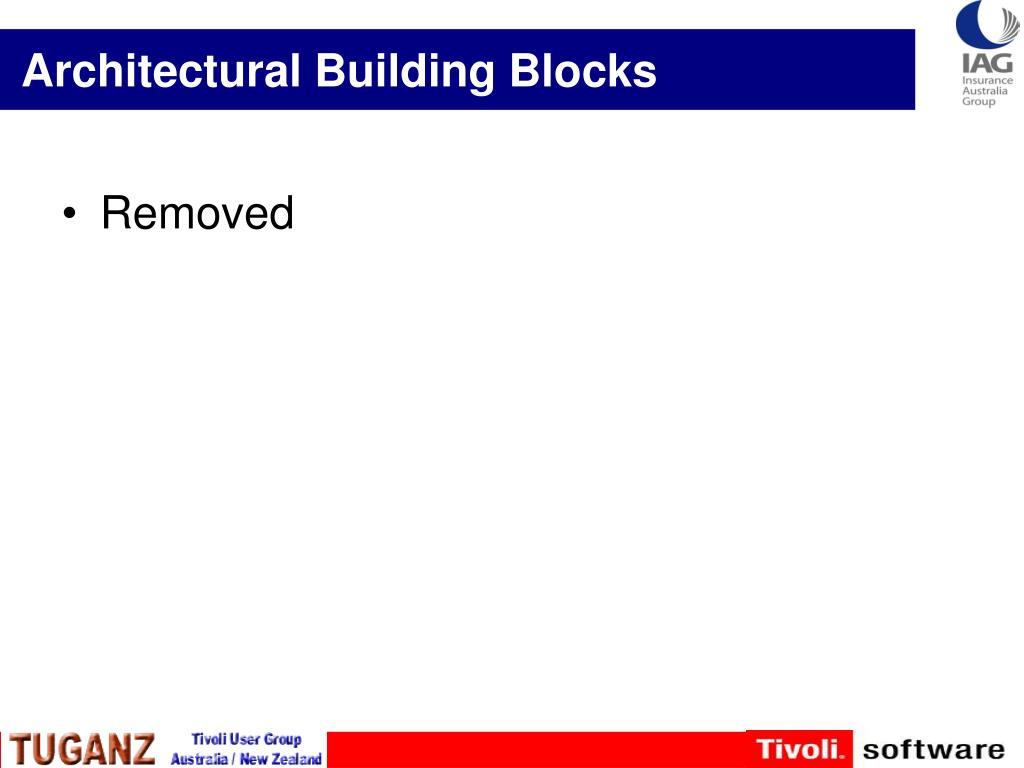 Architectural Building Blocks

IAG Insurance Australia Group

• Removed

TUGANZ Tivoli User Group Australia / New Zealand

Tivoli. software